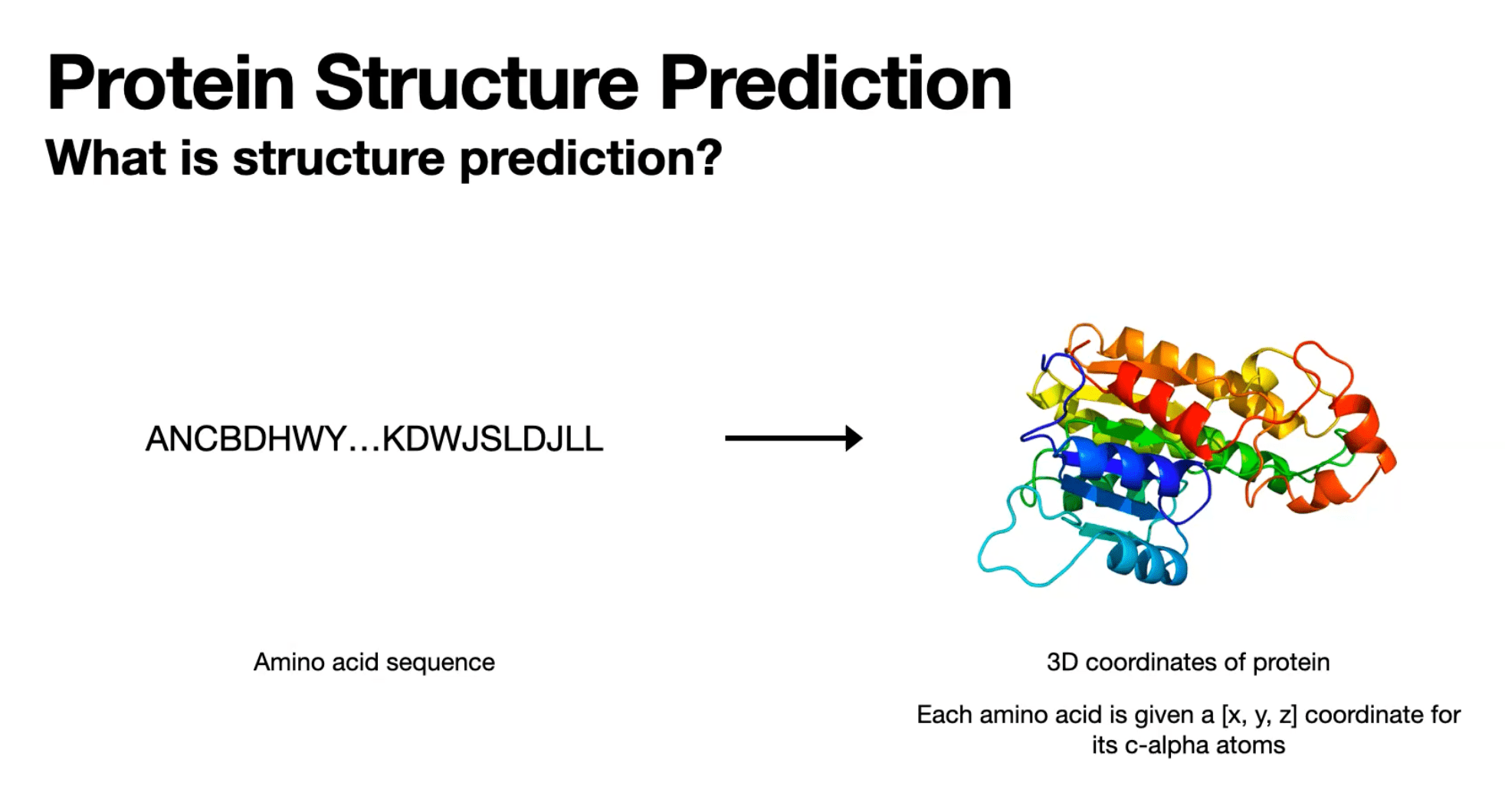 Protein Structure Prediction
What is structure prediction?

ANCBDHWY…KDWJSLDJLL

Amino acid sequence

3D coordinates of protein

Each amino acid is given a [x, y, z] coordinate for its c-alpha atoms